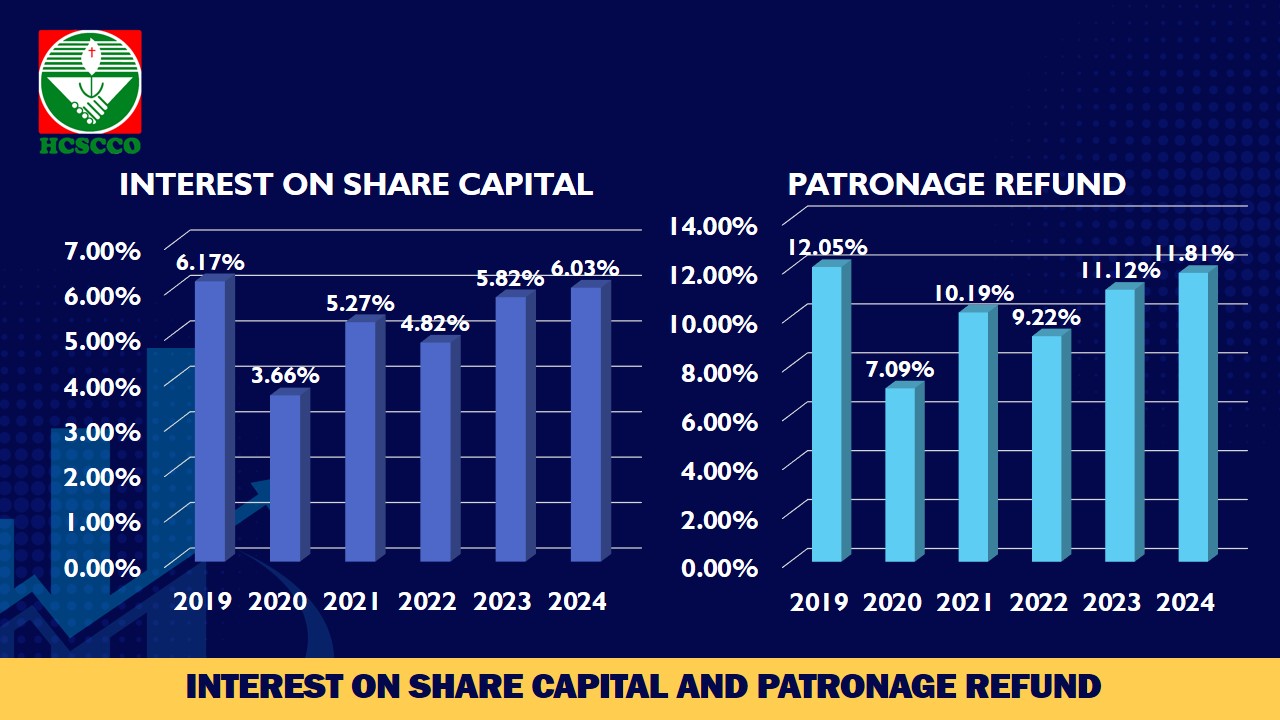 HCSCCO

INTEREST ON SHARE CAPITAL

7.00%
6.00%
5.00%
4.00%
3.00%
2.00%
1.00%
0.00%

6.17%
3.66%
5.27%
4.82%
5.82%
6.03%

2019 2020 2021 2022 2023 2024

PATRONAGE REFUND

14.00%
12.00%
10.00%
8.00%
6.00%
4.00%
2.00%
0.00%

12.05%
7.09%
10.19%
9.22%
11.12%
11.81%

2019 2020 2021 2022 2023 2024

INTEREST ON SHARE CAPITAL AND PATRONAGE REFUND